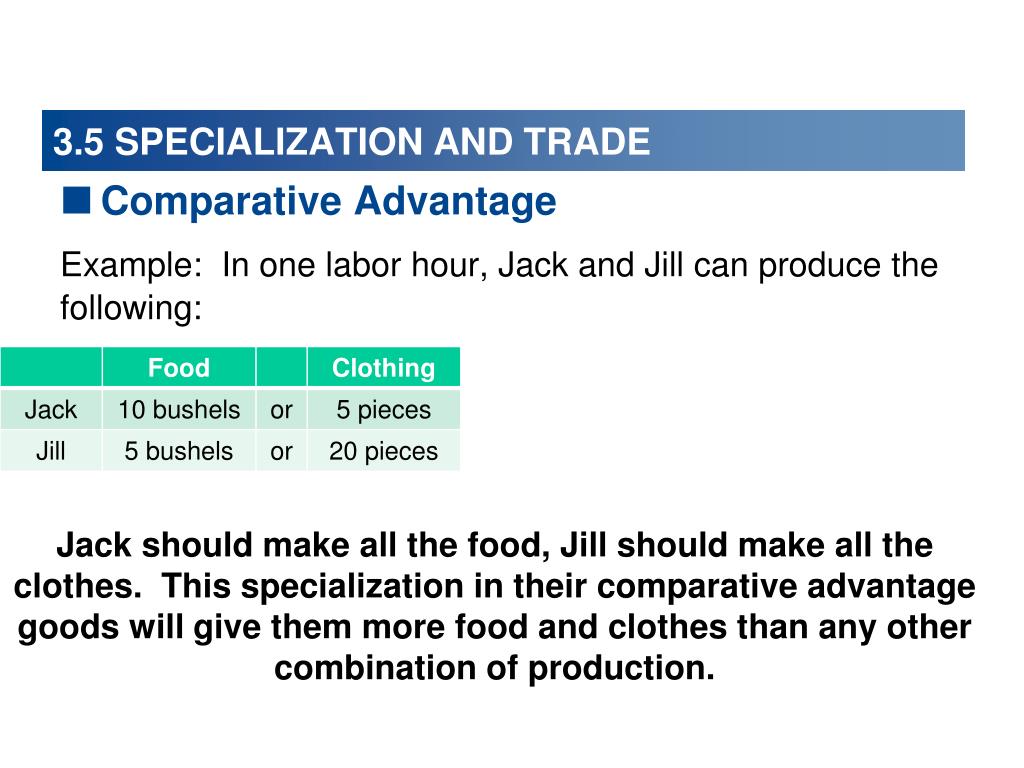 3.5 SPECIALIZATION AND TRADE

■ Comparative Advantage

Example: In one labor hour, Jack and Jill can produce the following:

| | Food | | Clothing |
|---|---|---|---|
| Jack | 10 bushels | or | 5 pieces |
| Jill | 5 bushels | or | 20 pieces |

Jack should make all the food, Jill should make all the clothes. This specialization in their comparative advantage goods will give them more food and clothes than any other combination of production.